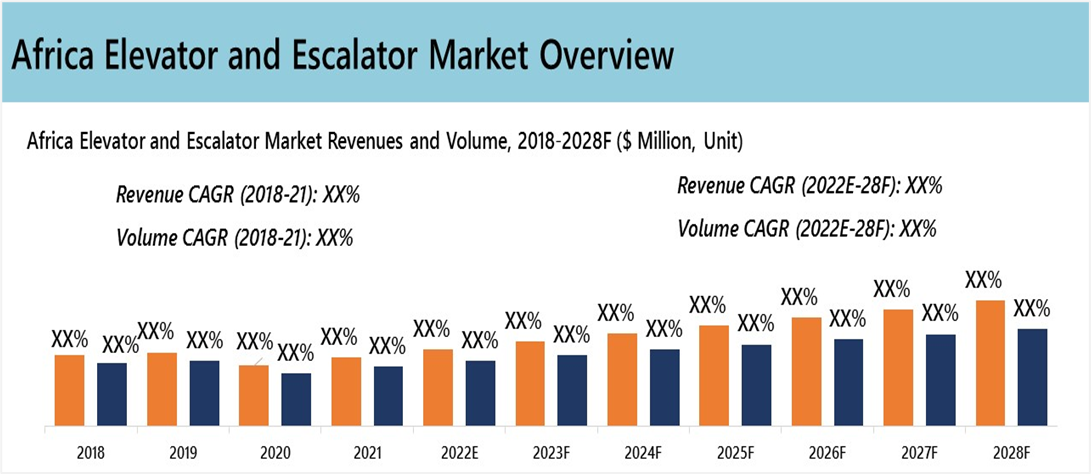 Africa Elevator and Escalator Market Overview

Africa Elevator and Escalator Market Revenues and Volume, 2018-2028F ($ Million, Unit)

Revenue CAGR (2018-21): XX%

Volume CAGR (2018-21): XX%

Revenue CAGR (2022E-28F): XX%

Volume CAGR (2022E-28F): XX%

XX% XX% XX% XX% XX% XX% XX% XX% XX% XX% XX% XX% XX% XX% XX% XX% XX% XX% XX% XX% XX% XX%

2018 2019 2020 2021 2022E 2023F 2024F 2025F 2026F 2027F 2028F